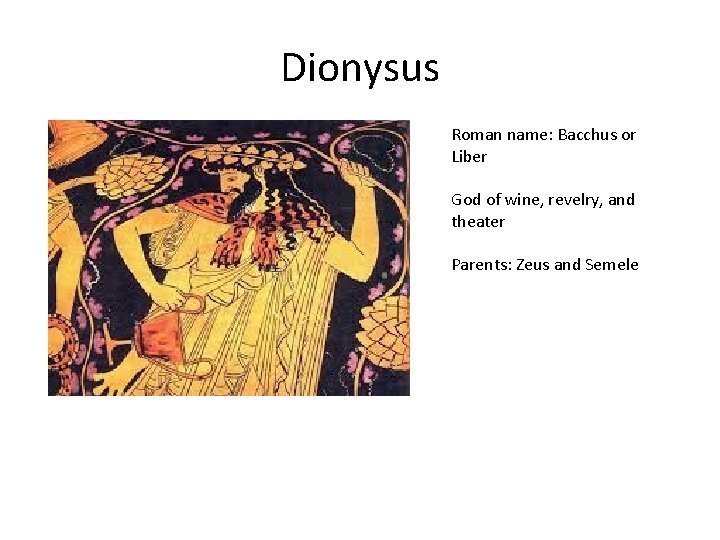 Dionysus

Roman name: Bacchus or Liber

God of wine, revelry, and theater

Parents: Zeus and Semele